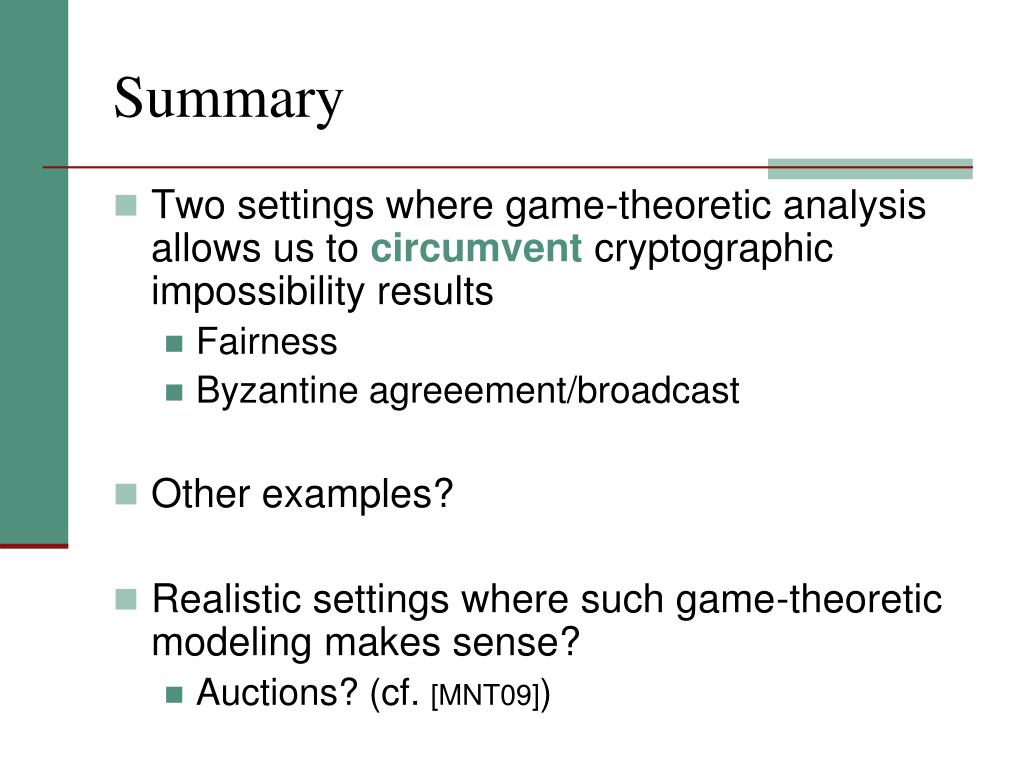 Summary

Two settings where game-theoretic analysis allows us to circumvent cryptographic impossibility results

Fairness

Byzantine agreeement/broadcast

Other examples?

Realistic settings where such game-theoretic modeling makes sense?

Auctions? (cf. [MNT09])